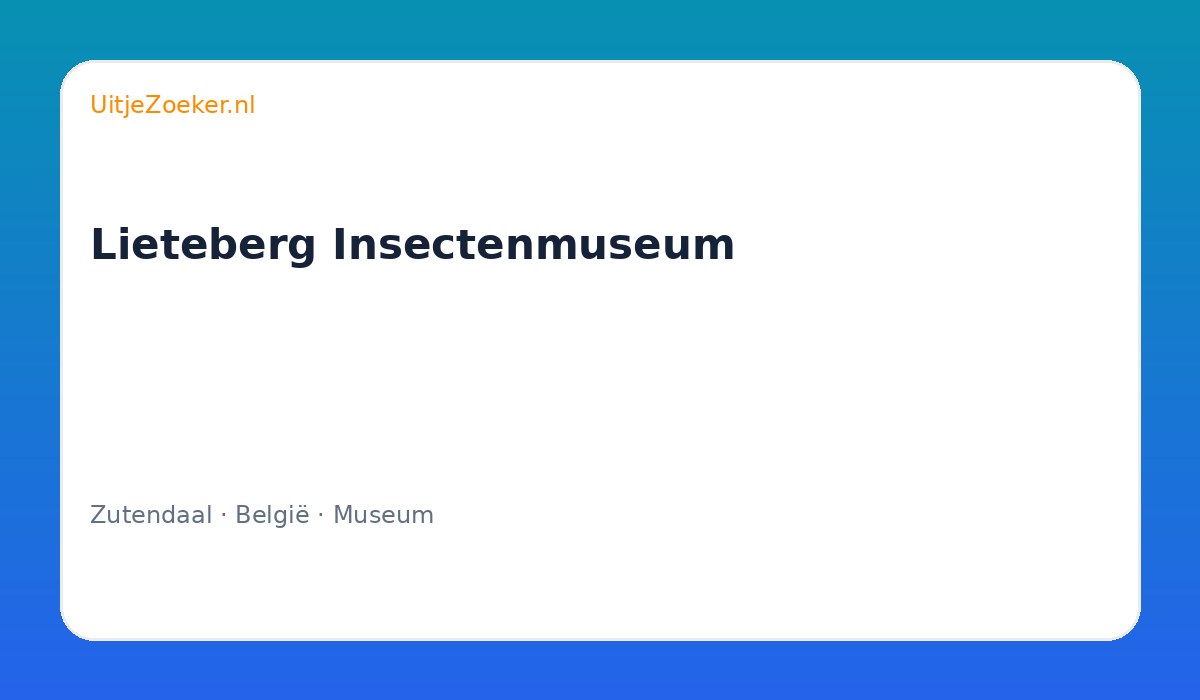 UitjeZoeker.nl

Lieteberg Insectenmuseum

Zutendaal · België · Museum